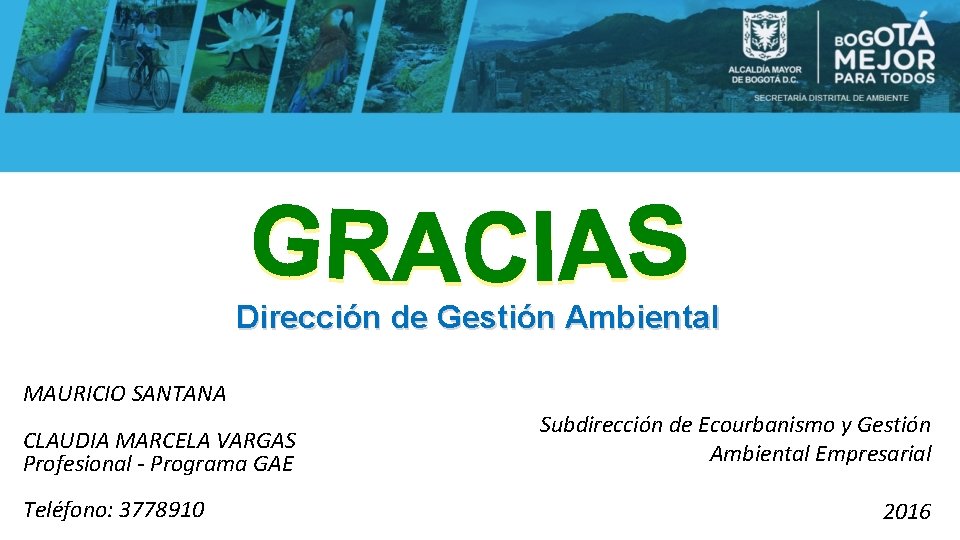 ALCALDÍA MAYOR DE BOGOTÁ D.C.

BOGOTÁ MEJOR PARA TODOS

SECRETARÍA DISTRITAL DE AMBIENTE

GRACIAS

Dirección de Gestión Ambiental

MAURICIO SANTANA

CLAUDIA MARCELA VARGAS
Profesional - Programa GAE

Teléfono: 3778910

Subdirección de Ecourbanismo y Gestión Ambiental Empresarial

2016